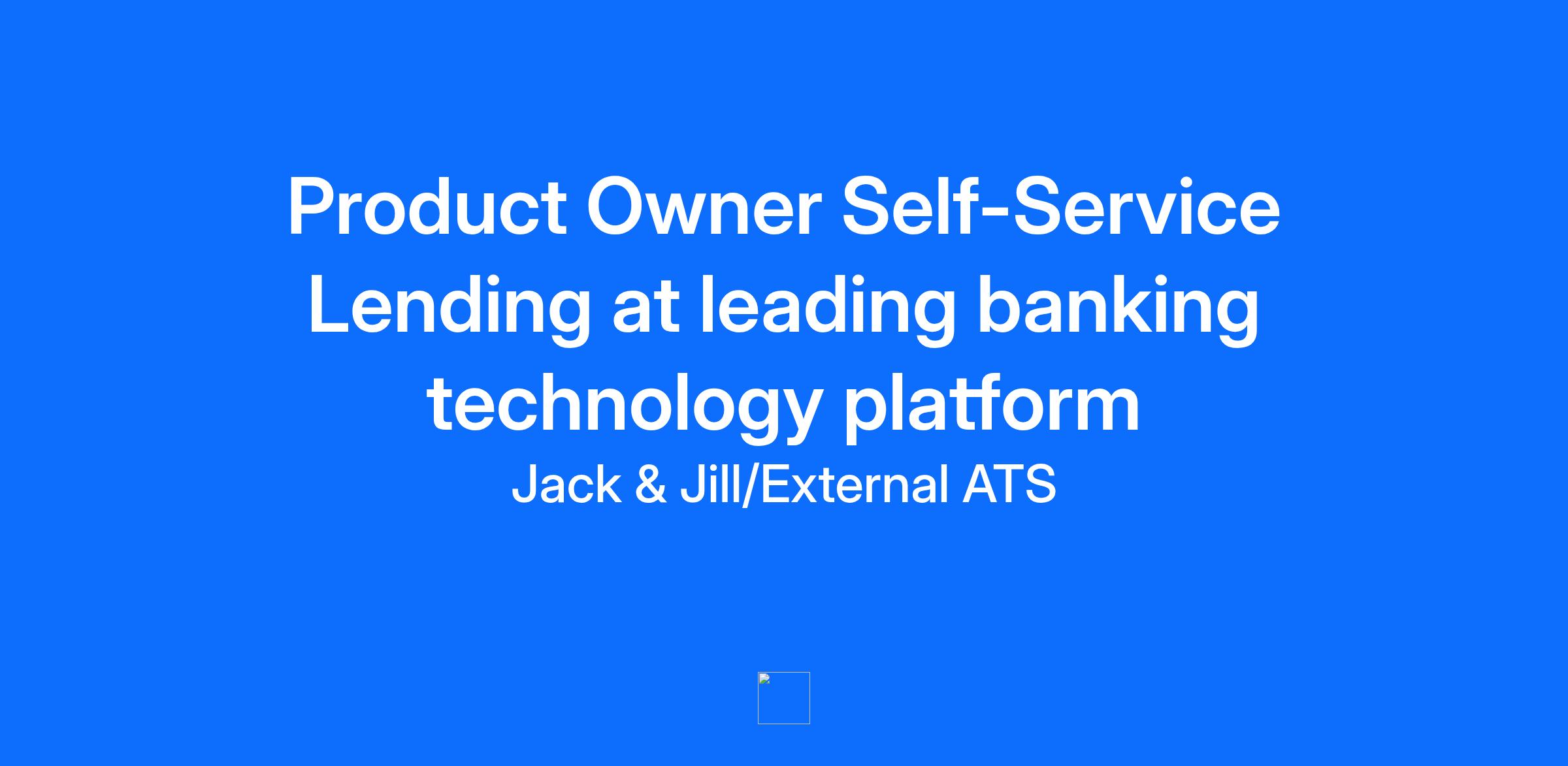 Product Owner Self-Service Lending at leading banking technology platform

Jack & Jill/External ATS